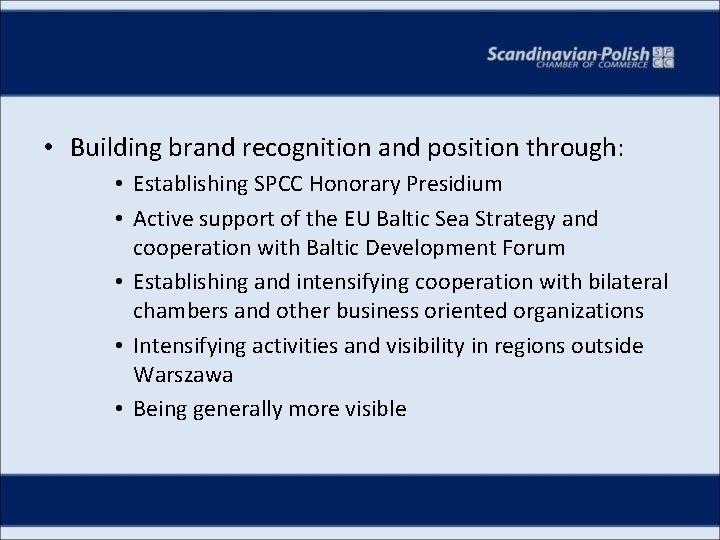 Scandinavian-Polish CHAMBER OF COMMERCE SPCC

• Building brand recognition and position through:
  • Establishing SPCC Honorary Presidium
  • Active support of the EU Baltic Sea Strategy and cooperation with Baltic Development Forum
  • Establishing and intensifying cooperation with bilateral chambers and other business oriented organizations
  • Intensifying activities and visibility in regions outside Warszawa
  • Being generally more visible